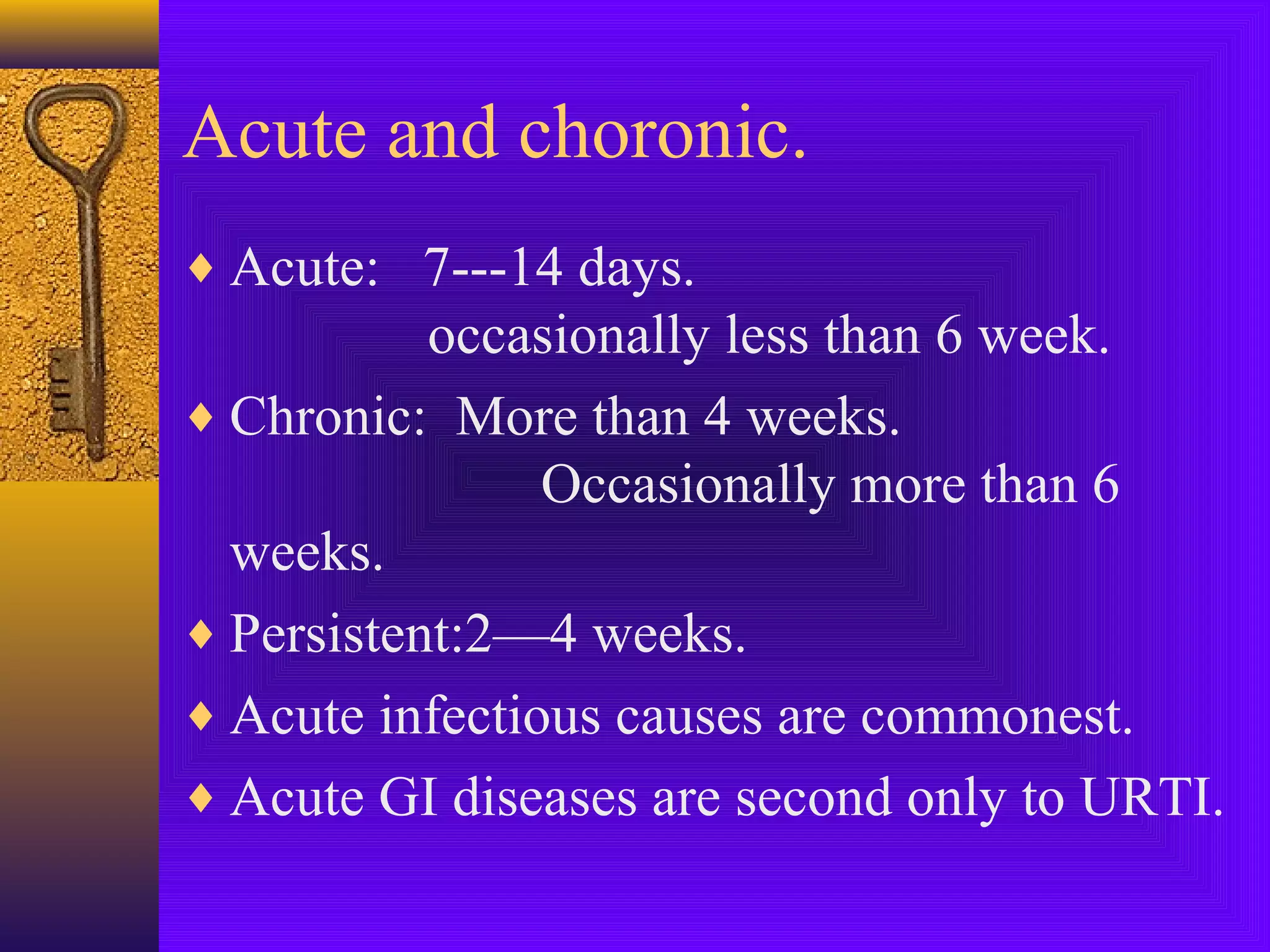 Acute and choronic.

♦ Acute: 7---14 days.
occasionally less than 6 week.

♦ Chronic: More than 4 weeks.
Occasionally more than 6 weeks.

♦ Persistent:2—4 weeks.

♦ Acute infectious causes are commonest.

♦ Acute GI diseases are second only to URTI.